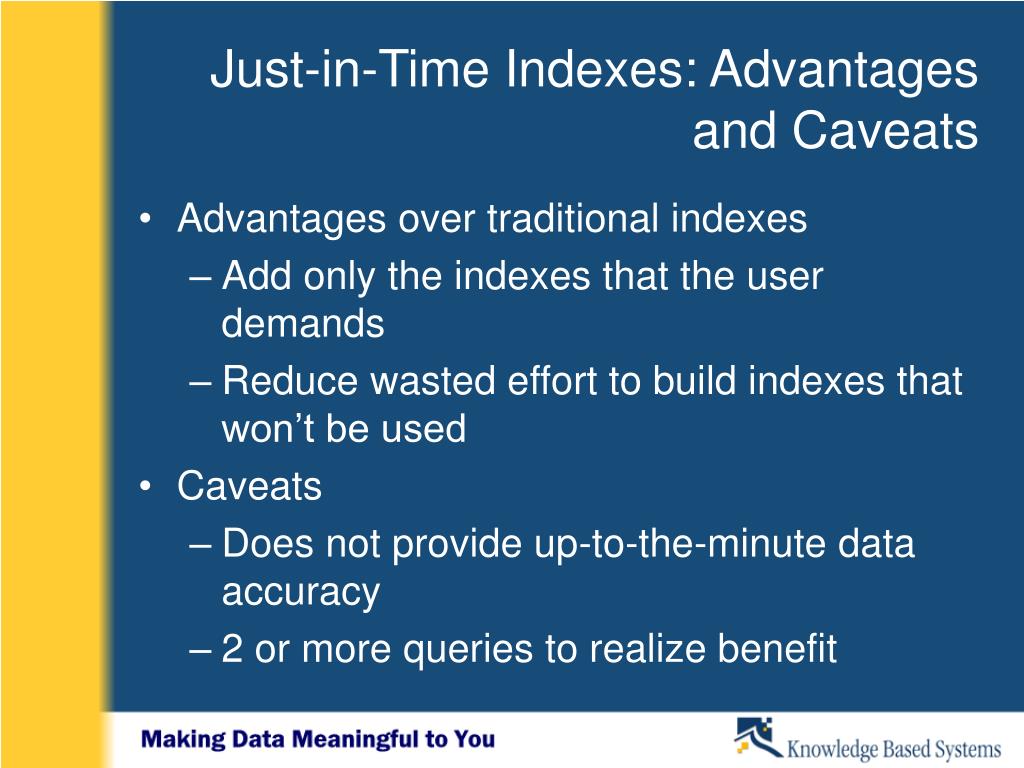 Just-in-Time Indexes: Advantages and Caveats

• Advantages over traditional indexes
– Add only the indexes that the user demands
– Reduce wasted effort to build indexes that won't be used
• Caveats
– Does not provide up-to-the-minute data accuracy
– 2 or more queries to realize benefit

Making Data Meaningful to You

Knowledge Based Systems